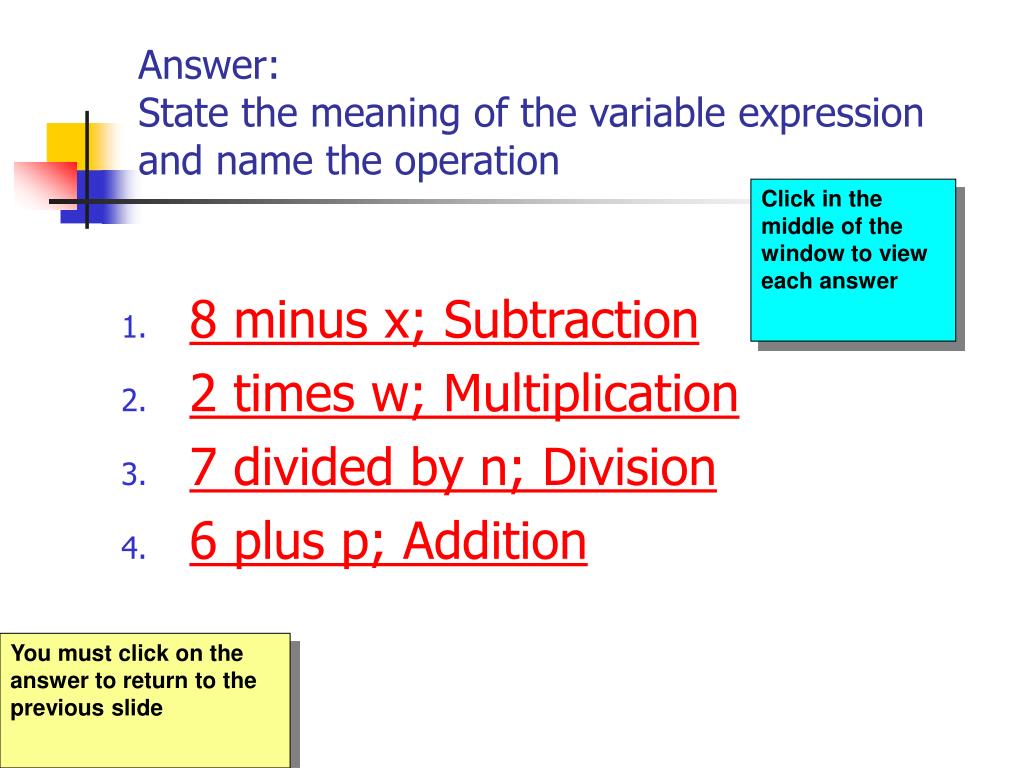 Answer:
State the meaning of the variable expression and name the operation

Click in the middle of the window to view each answer

1. 8 minus x; Subtraction
2. 2 times w; Multiplication
3. 7 divided by n; Division
4. 6 plus p; Addition

You must click on the answer to return to the previous slide